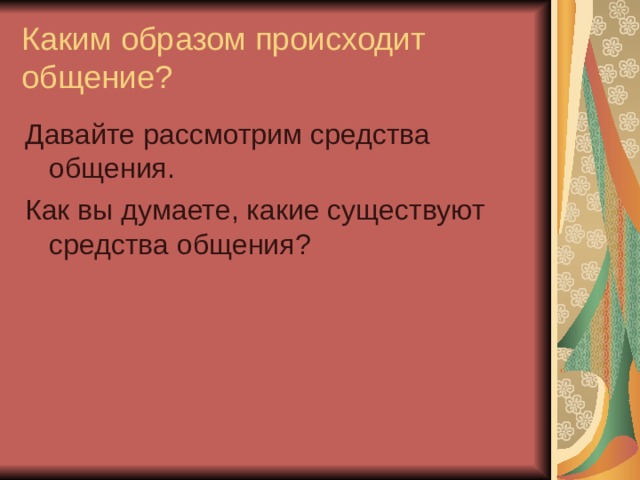 Каким образом происходит общение?

Давайте рассмотрим средства общения.

Как вы думаете, какие существуют средства общения?